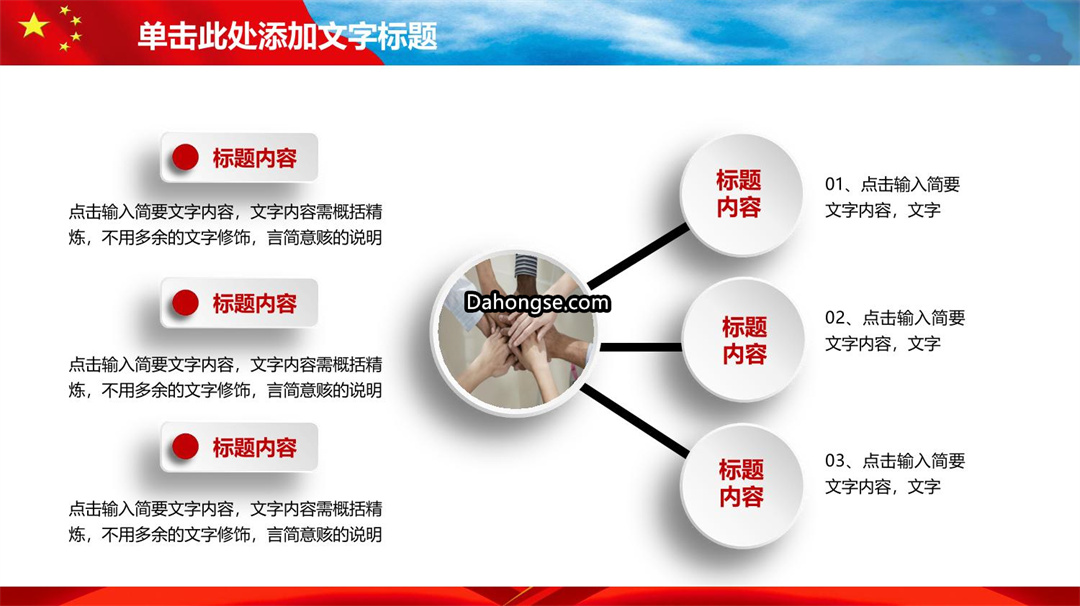 单击此处添加文字标题

标题内容

点击输入简要文字内容，文字内容需概括精炼，不用多余的文字修饰，言简意赅的说明

标题内容

点击输入简要文字内容，文字内容需概括精炼，不用多余的文字修饰，言简意赅的说明

标题内容

点击输入简要文字内容，文字内容需概括精炼，不用多余的文字修饰，言简意赅的说明

Dahongse.com

标题内容

01、点击输入简要文字内容，文字

标题内容

02、点击输入简要文字内容，文字

标题内容

03、点击输入简要文字内容，文字